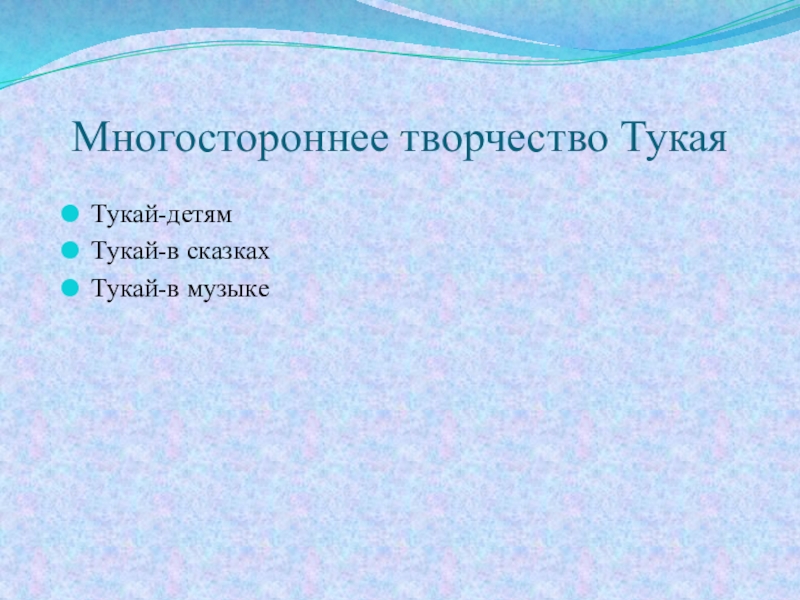 Многостороннее творчество Тукая

Тукай-детям
Тукай-в сказках
Тукай-в музыке